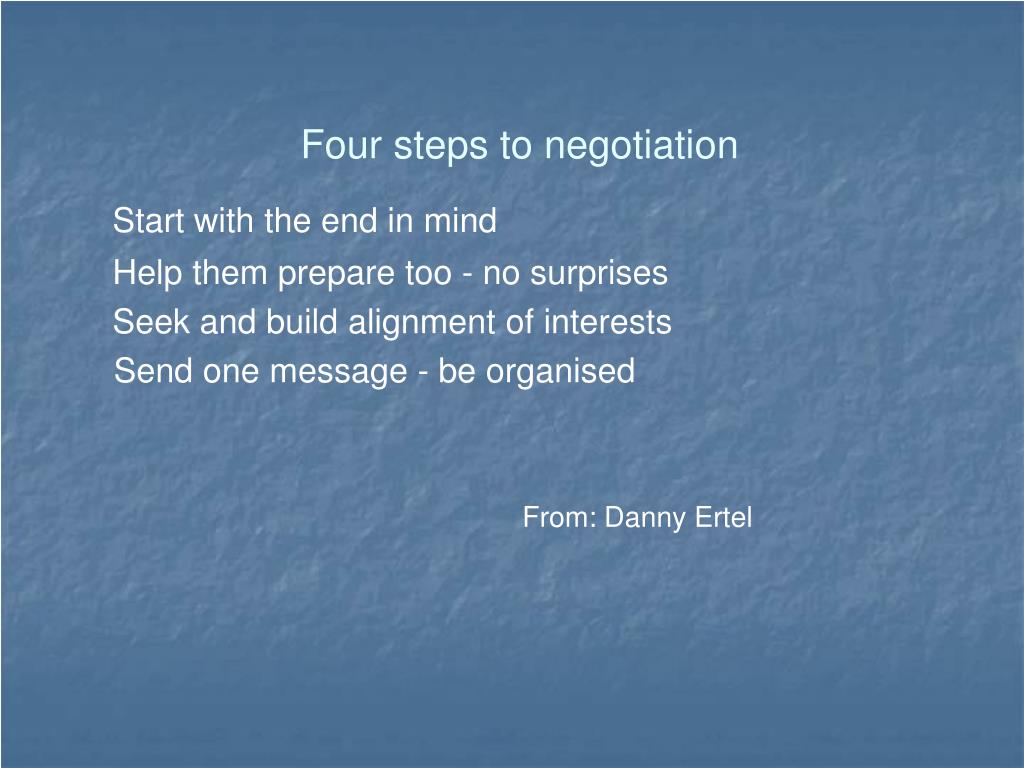 Four steps to negotiation

Start with the end in mind
Help them prepare too - no surprises
Seek and build alignment of interests
Send one message - be organised

From: Danny Ertel